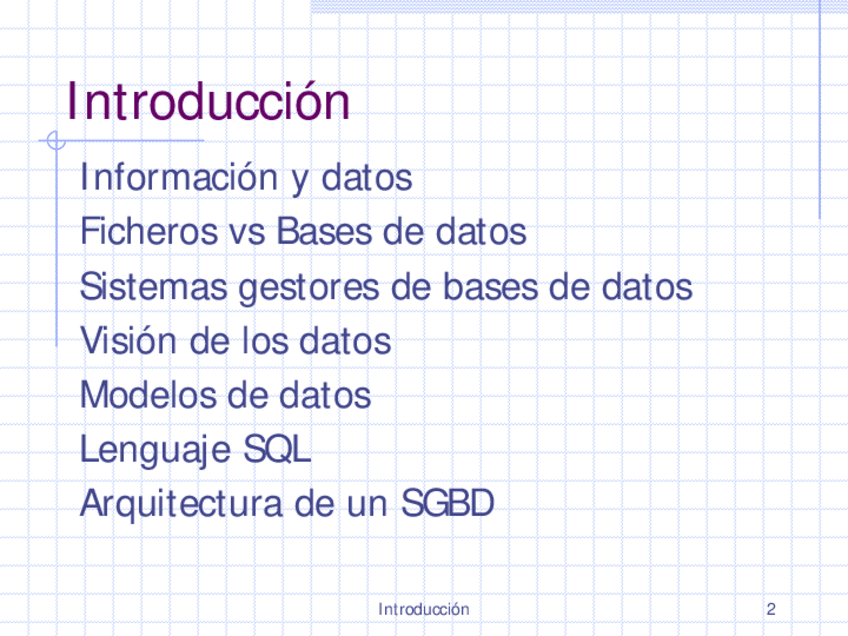 Introducción

Información y datos

Ficheros vs Bases de datos

Sistemas gestores de bases de datos

Visión de los datos

Modelos de datos

Lenguaje SQL

Arquitectura de un SGBD

Introducción

2